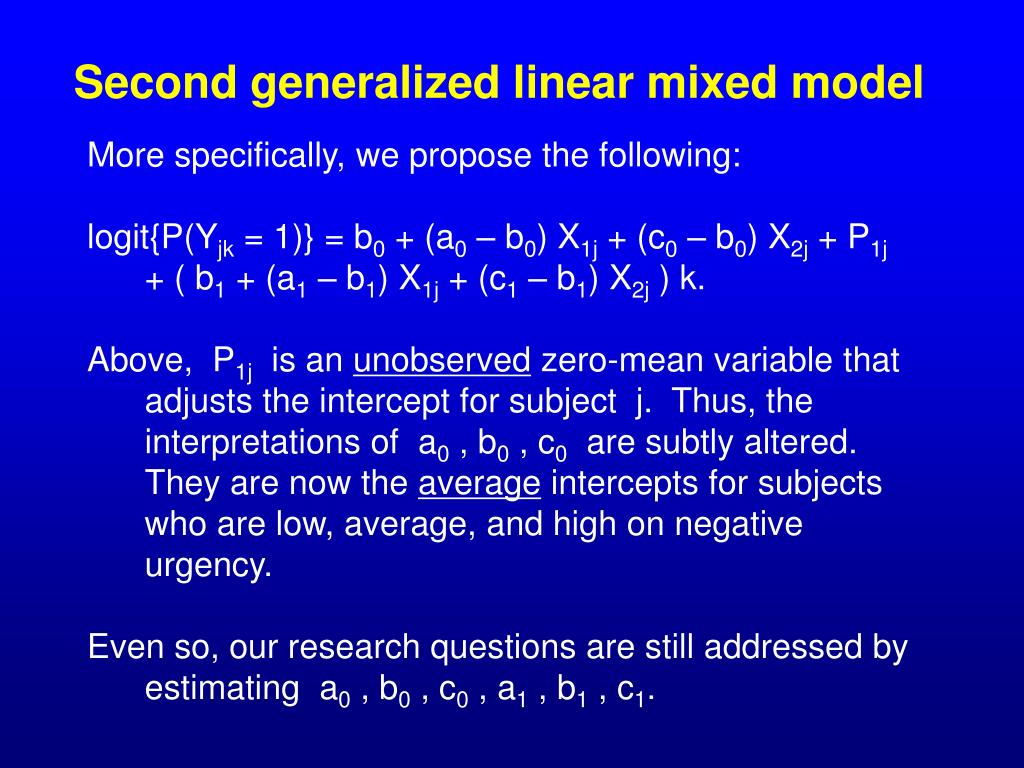 Second generalized linear mixed model

More specifically, we propose the following:

logit{P($Y_{jk}$ = 1)} = $b_0$ + ($a_0$ – $b_0$) $X_{1j}$ + ($c_0$ – $b_0$) $X_{2j}$ + $P_{1j}$ + ( $b_1$ + ($a_1$ – $b_1$) $X_{1j}$ + ($c_1$ – $b_1$) $X_{2j}$ ) k.

Above, $P_{1j}$ is an unobserved zero-mean variable that adjusts the intercept for subject j. Thus, the interpretations of $a_0$ , $b_0$ , $c_0$ are subtly altered. They are now the average intercepts for subjects who are low, average, and high on negative urgency.

Even so, our research questions are still addressed by estimating $a_0$ , $b_0$ , $c_0$ , $a_1$ , $b_1$ , $c_1$.